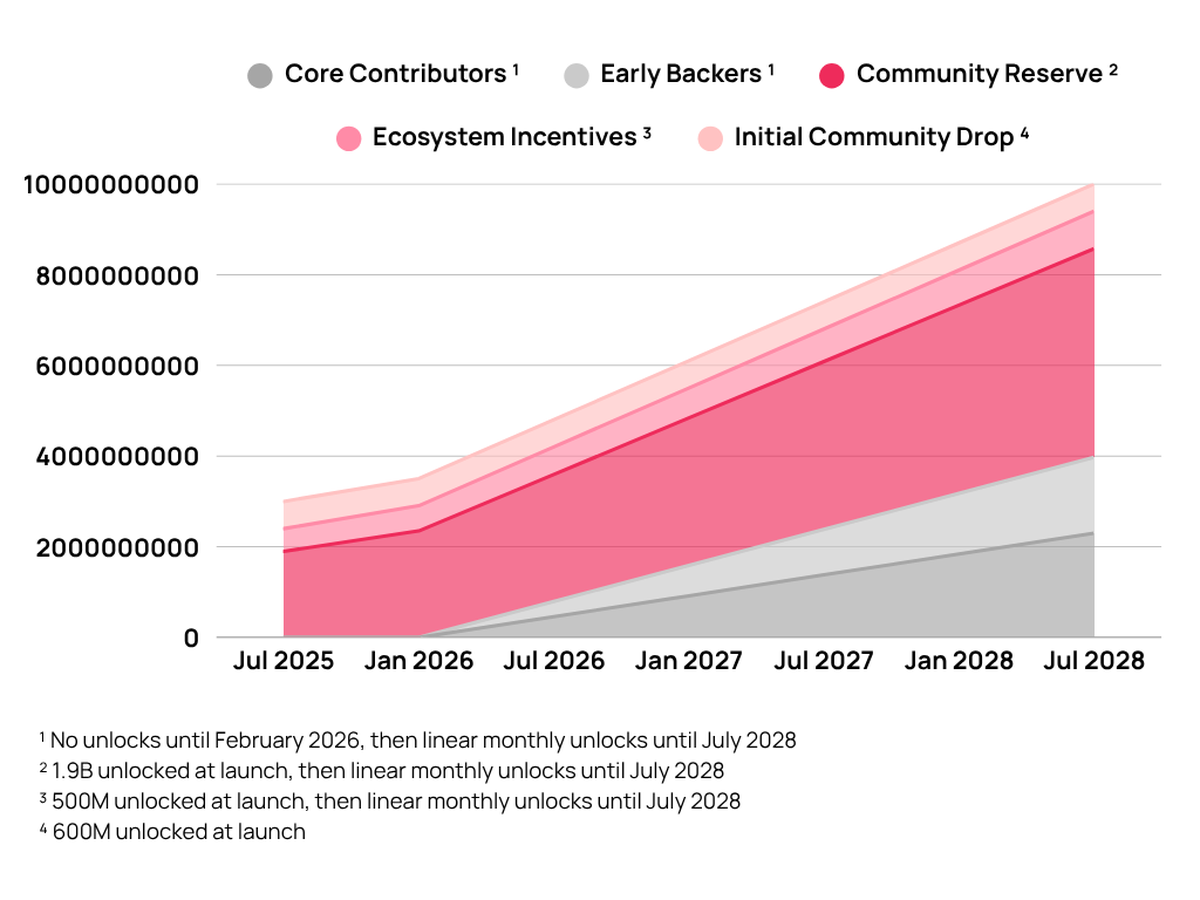 Core Contributors $^1$ Early Backers $^1$ Community Reserve $^2$

Ecosystem Incentives $^3$ Initial Community Drop $^4$

10000000000

8000000000

6000000000

4000000000

2000000000

0

Jul 2025 Jan 2026 Jul 2026 Jan 2027 Jul 2027 Jan 2028 Jul 2028

$^1$ No unlocks until February 2026, then linear monthly unlocks until July 2028
$^2$ 1.9B unlocked at launch, then linear monthly unlocks until July 2028
$^3$ 500M unlocked at launch, then linear monthly unlocks until July 2028
$^4$ 600M unlocked at launch